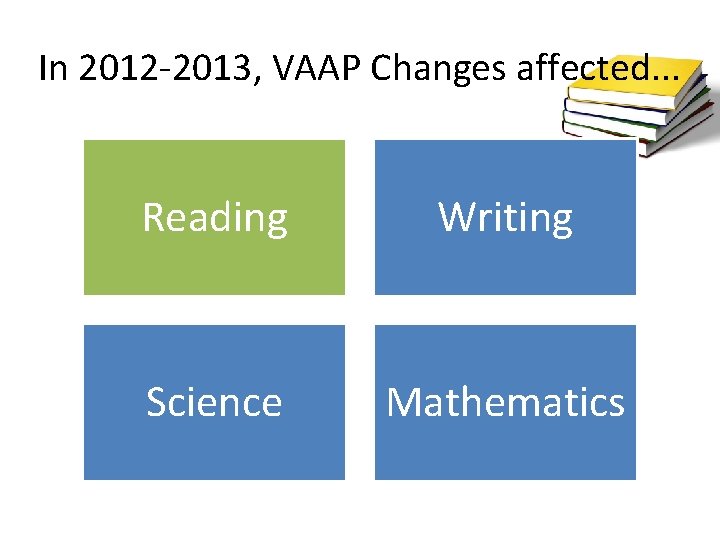 In 2012-2013, VAAP Changes affected...

Reading

Writing

Science

Mathematics